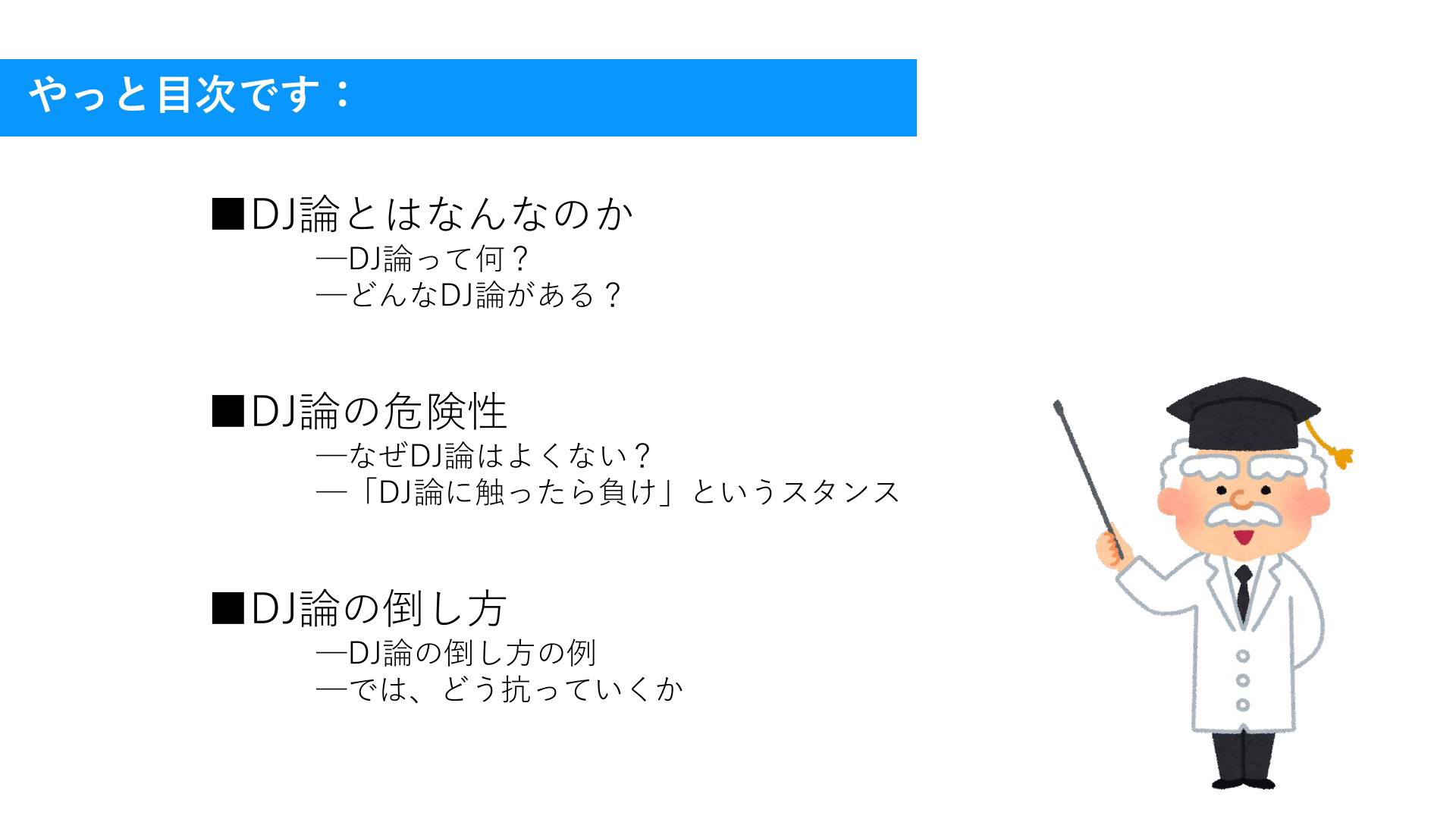 やっと目次です：

■DJ論とはなんなのか
―DJ論って何？
―どんなDJ論がある？

■DJ論の危険性
―なぜDJ論はよくない？
―「DJ論に触ったら負け」というスタンス

■DJ論の倒し方
―DJ論の倒し方の例
―では、どう抗っていくか